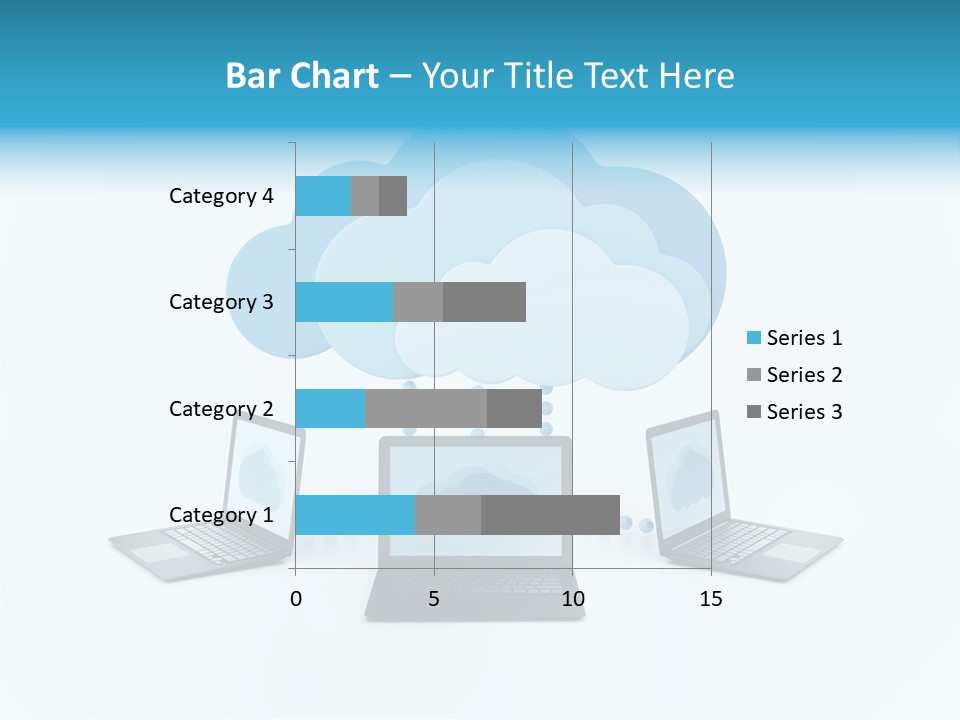 Bar Chart – Your Title Text Here

Category 4

Category 3

Category 2

Category 1

0 5 10 15

Series 1

Series 2

Series 3